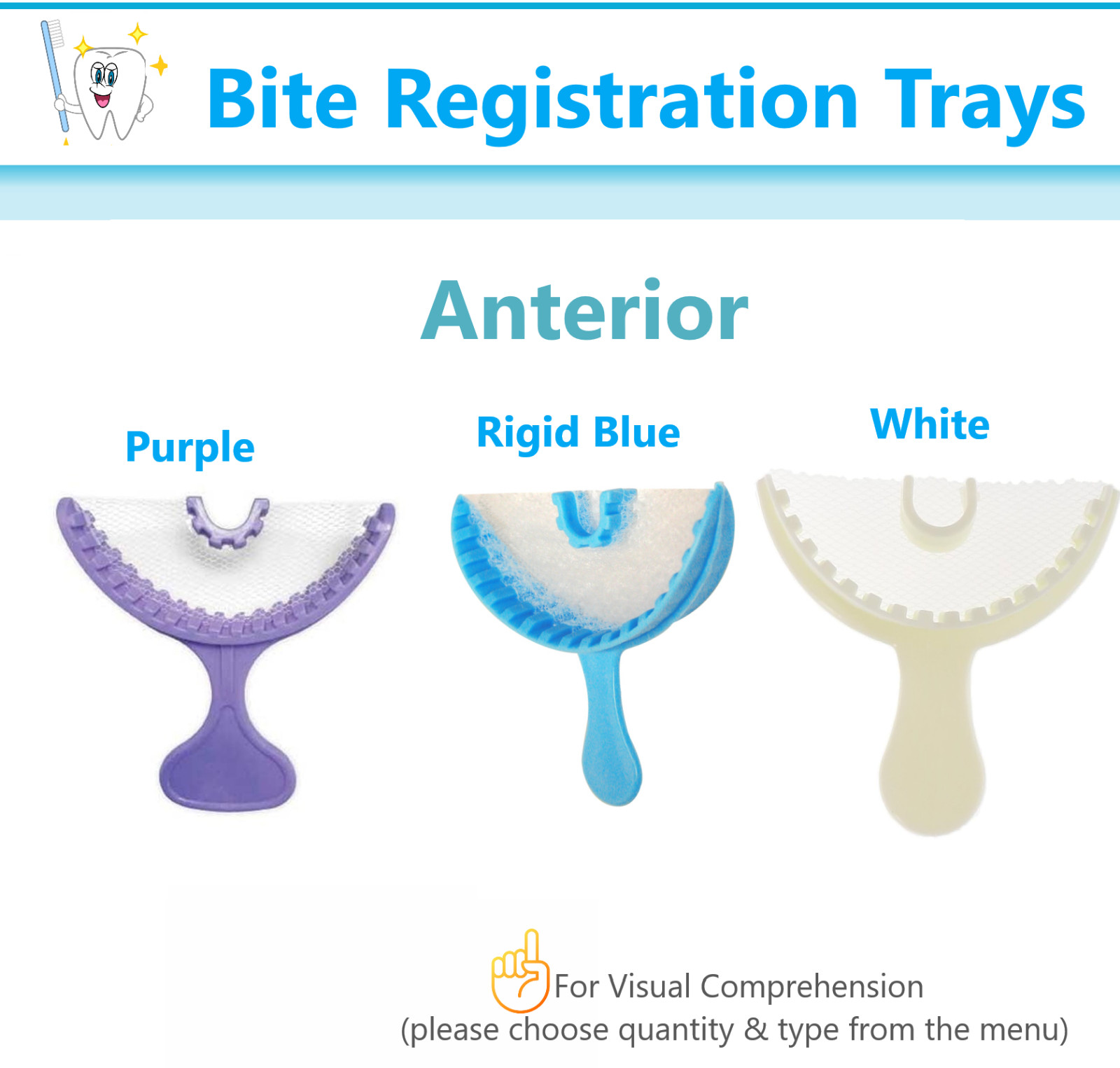 Bite Registration Trays

Anterior

Purple

Rigid Blue

White

For Visual Comprehension
(please choose quantity & type from the menu)